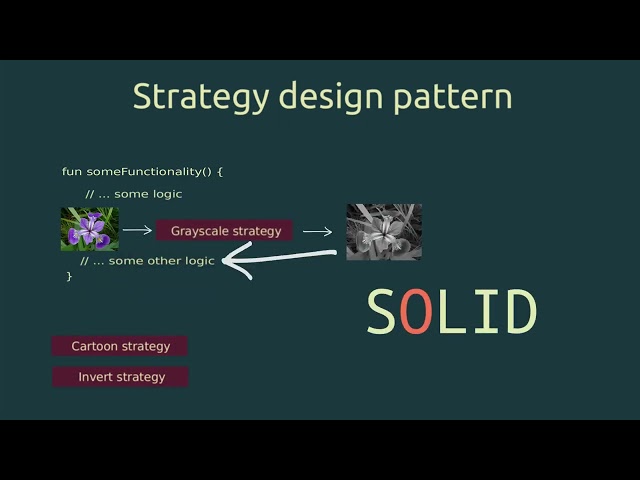 Strategy design pattern

fun someFunctionality() {
// ... some logic
Grayscale strategy
// ... some other logic
}

SOLID

Cartoon strategy

Invert strategy